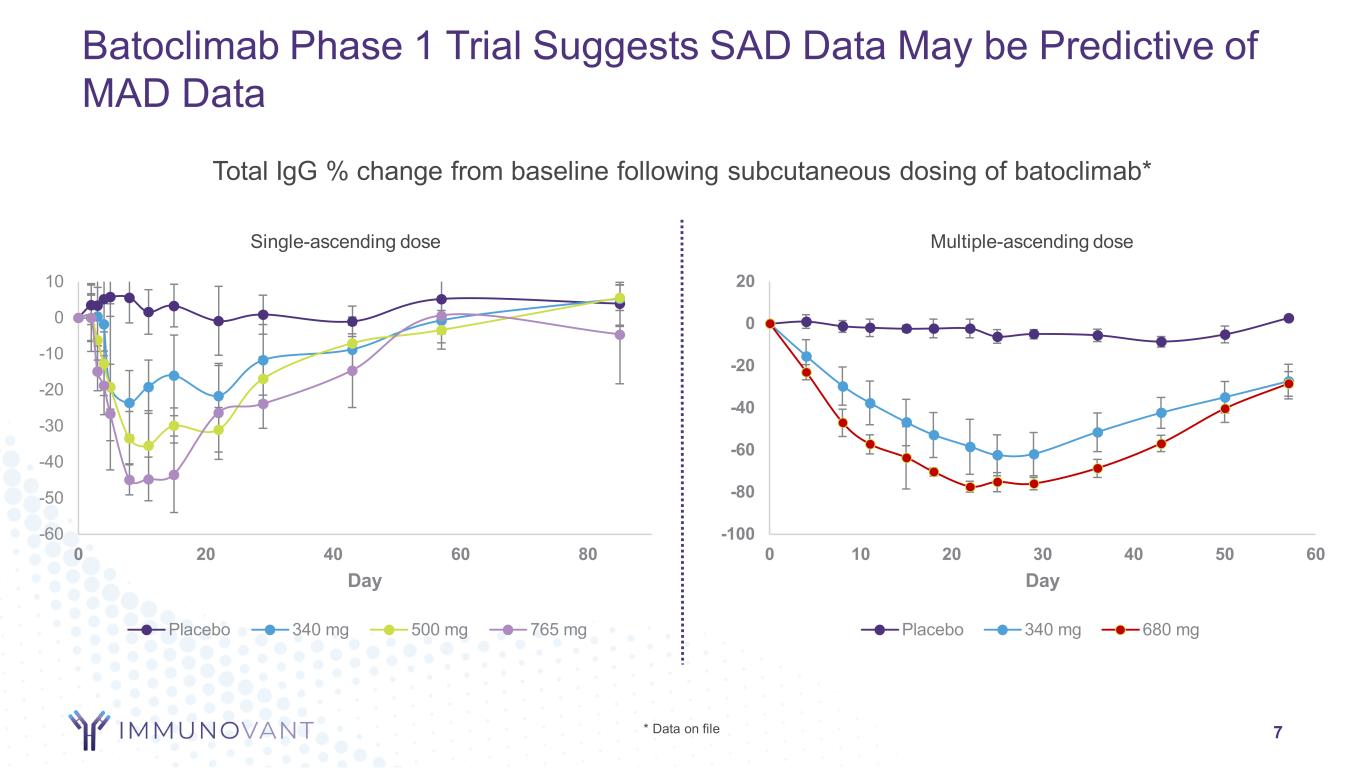 Batoclimab Phase 1 Trial Suggests SAD Data May be Predictive of MAD Data

Total IgG % change from baseline following subcutaneous dosing of batoclimab*

Single-ascending dose

10
0
-10
-20
-30
-40
-50
-60
0
20
40
60
80
Day

Placebo
340 mg
500 mg
765 mg

Multiple-ascending dose

20
0
-20
-40
-60
-80
-100
0
10
20
30
40
50
60
Day

Placebo
340 mg
680 mg

IMMUNOVANT

* Data on file

7